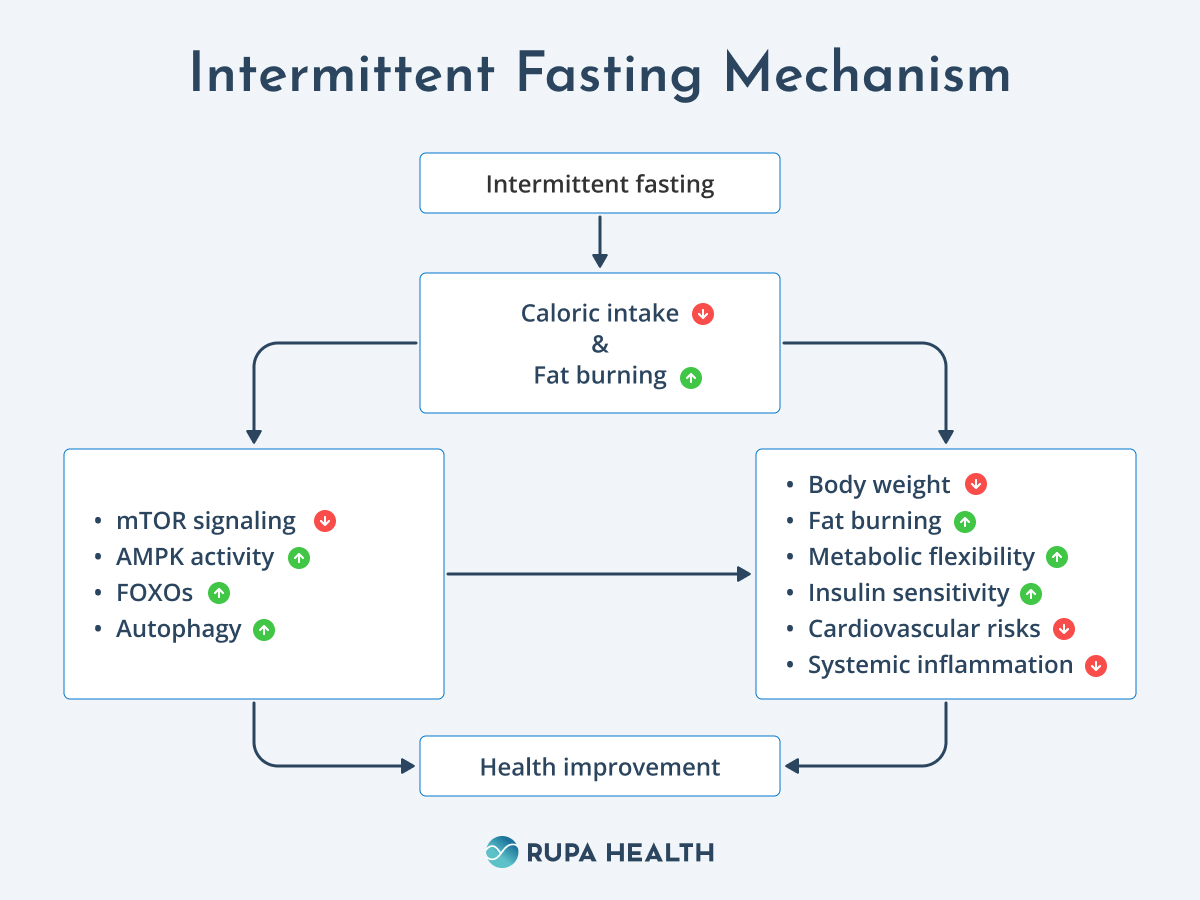 Intermittent Fasting Mechanism

Intermittent fasting

Caloric intake ↓
&
Fat burning ↑

• mTOR signaling ↓
• AMPK activity ↑
• FOXOs ↑
• Autophagy ↑

• Body weight ↓
• Fat burning ↑
• Metabolic flexibility ↑
• Insulin sensitivity ↑
• Cardiovascular risks ↓
• Systemic inflammation ↓

Health improvement

RUPA HEALTH